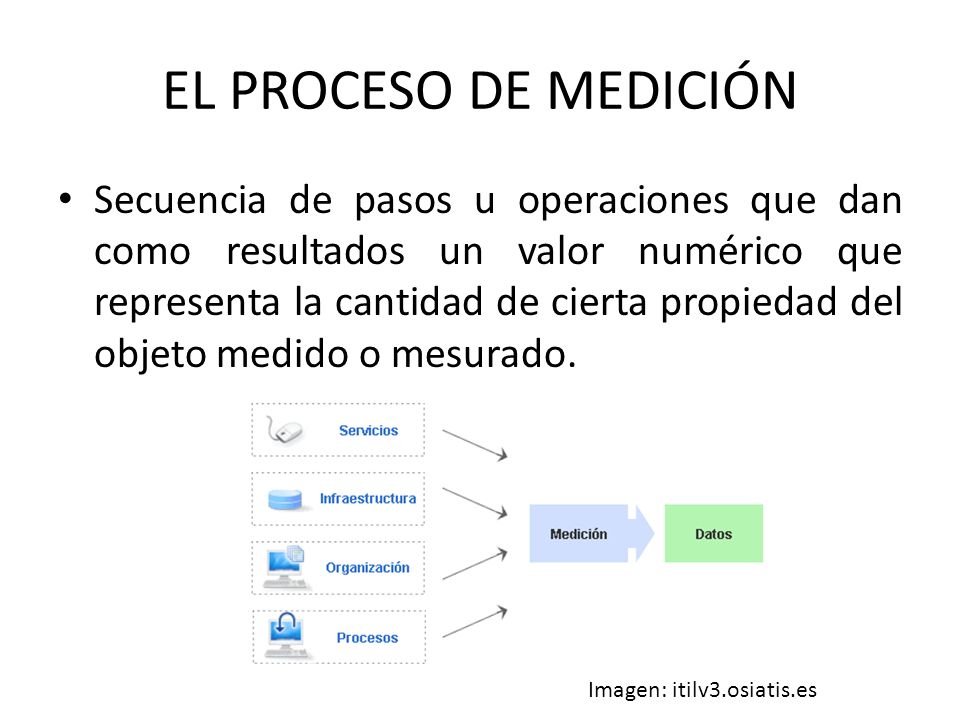 EL PROCESO DE MEDICIÓN

• Secuencia de pasos u operaciones que dan como resultados un valor numérico que representa la cantidad de cierta propiedad del objeto medido o mesurado.

Servicios

Infraestructura

Organización

Procesos

Medición

Datos

Imagen: itilv3.osiatis.es